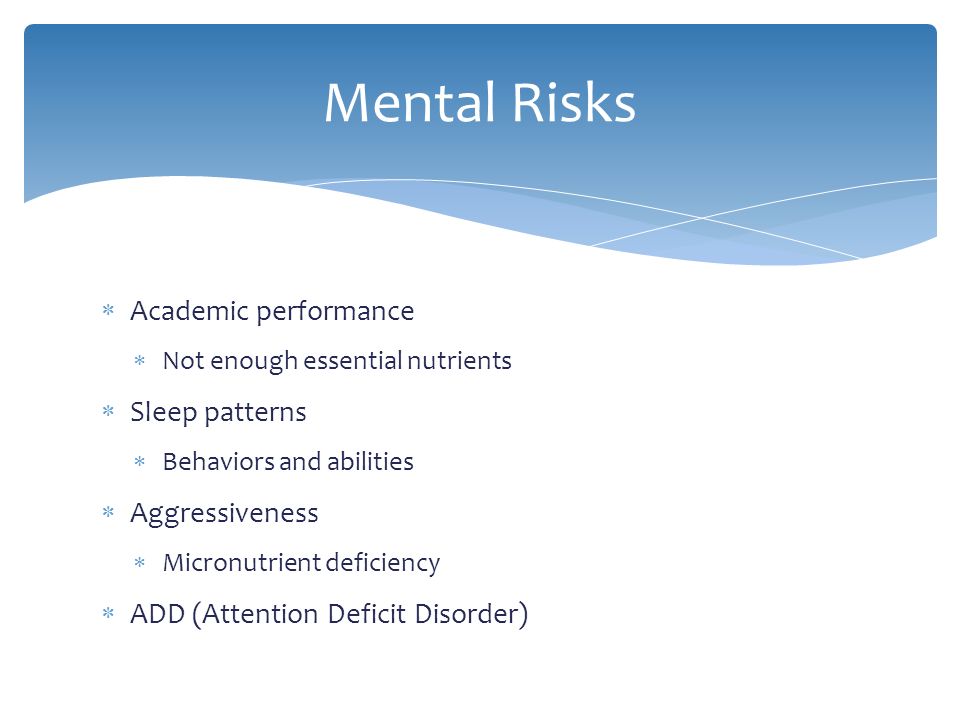 Mental Risks

* Academic performance
  * Not enough essential nutrients
* Sleep patterns
  * Behaviors and abilities
* Aggressiveness
  * Micronutrient deficiency
* ADD (Attention Deficit Disorder)